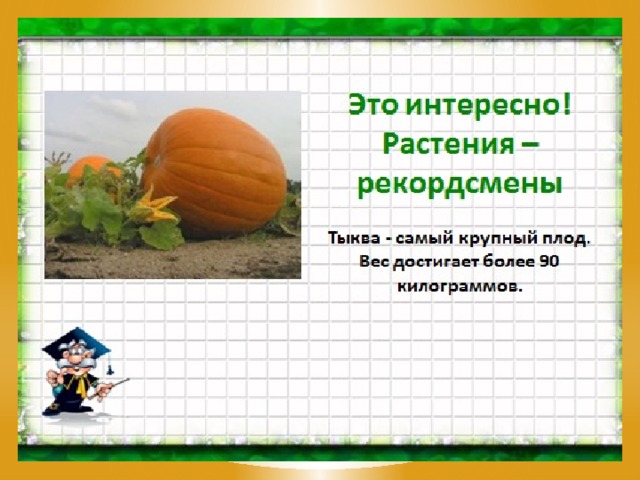 Это интересно! Растения – рекордсмены

Тыква - самый крупный плод. Вес достигает более 90 килограммов.